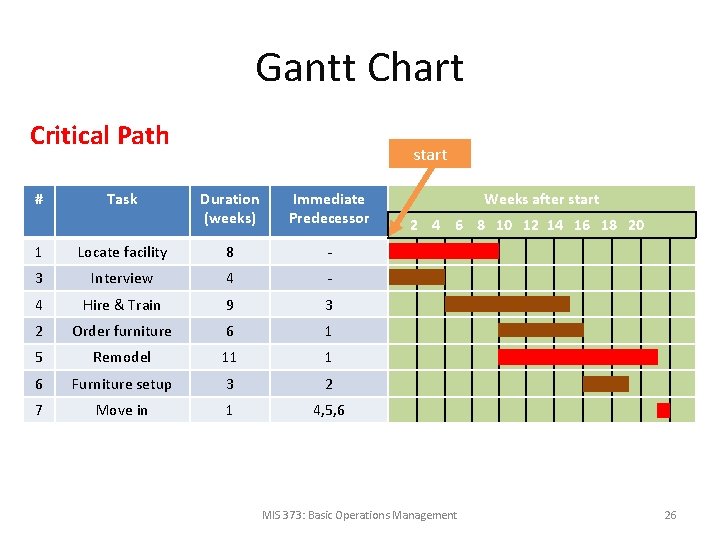 Gantt Chart

Critical Path

start

| # | Task | Duration (weeks) | Immediate Predecessor | Weeks after start 2 4 6 8 10 12 14 16 18 20 |
|---|---|---|---|---|
| 1 | Locate facility | 8 | - | |
| 3 | Interview | 4 | - | |
| 4 | Hire & Train | 9 | 3 | |
| 2 | Order furniture | 6 | 1 | |
| 5 | Remodel | 11 | 1 | |
| 6 | Furniture setup | 3 | 2 | |
| 7 | Move in | 1 | 4,5,6 | |

MIS 373: Basic Operations Management

26